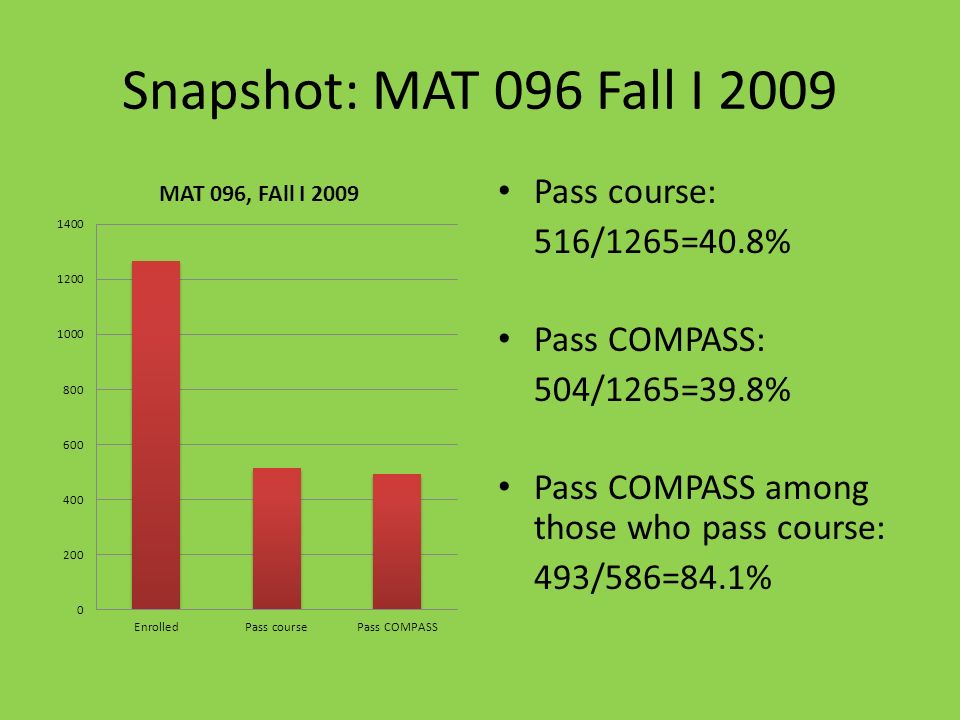 Snapshot: MAT 096 Fall I 2009

MAT 096, FAll I 2009

1400
1200
1000
800
600
400
200
0

Enrolled
Pass course
Pass COMPASS

• Pass course:
516/1265=40.8%

• Pass COMPASS:
504/1265=39.8%

• Pass COMPASS among those who pass course:
493/586=84.1%